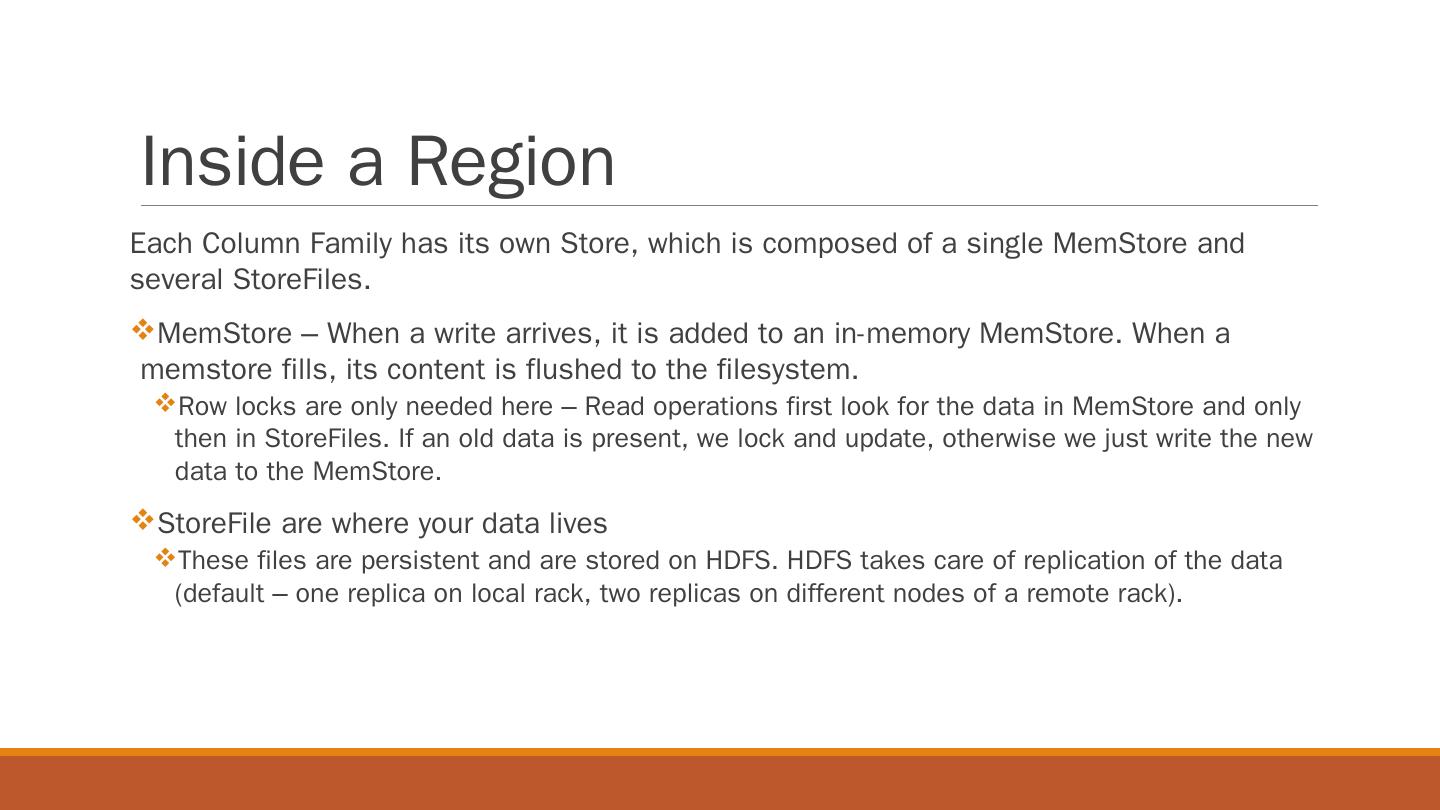 Inside a Region

Each Column Family has its own Store, which is composed of a single MemStore and several StoreFiles.

❖MemStore – When a write arrives, it is added to an in-memory MemStore. When a memstore fills, its content is flushed to the filesystem.

❖Row locks are only needed here – Read operations first look for the data in MemStore and only then in StoreFiles. If an old data is present, we lock and update, otherwise we just write the new data to the MemStore.

❖StoreFile are where your data lives

❖These files are persistent and are stored on HDFS. HDFS takes care of replication of the data (default – one replica on local rack, two replicas on different nodes of a remote rack).